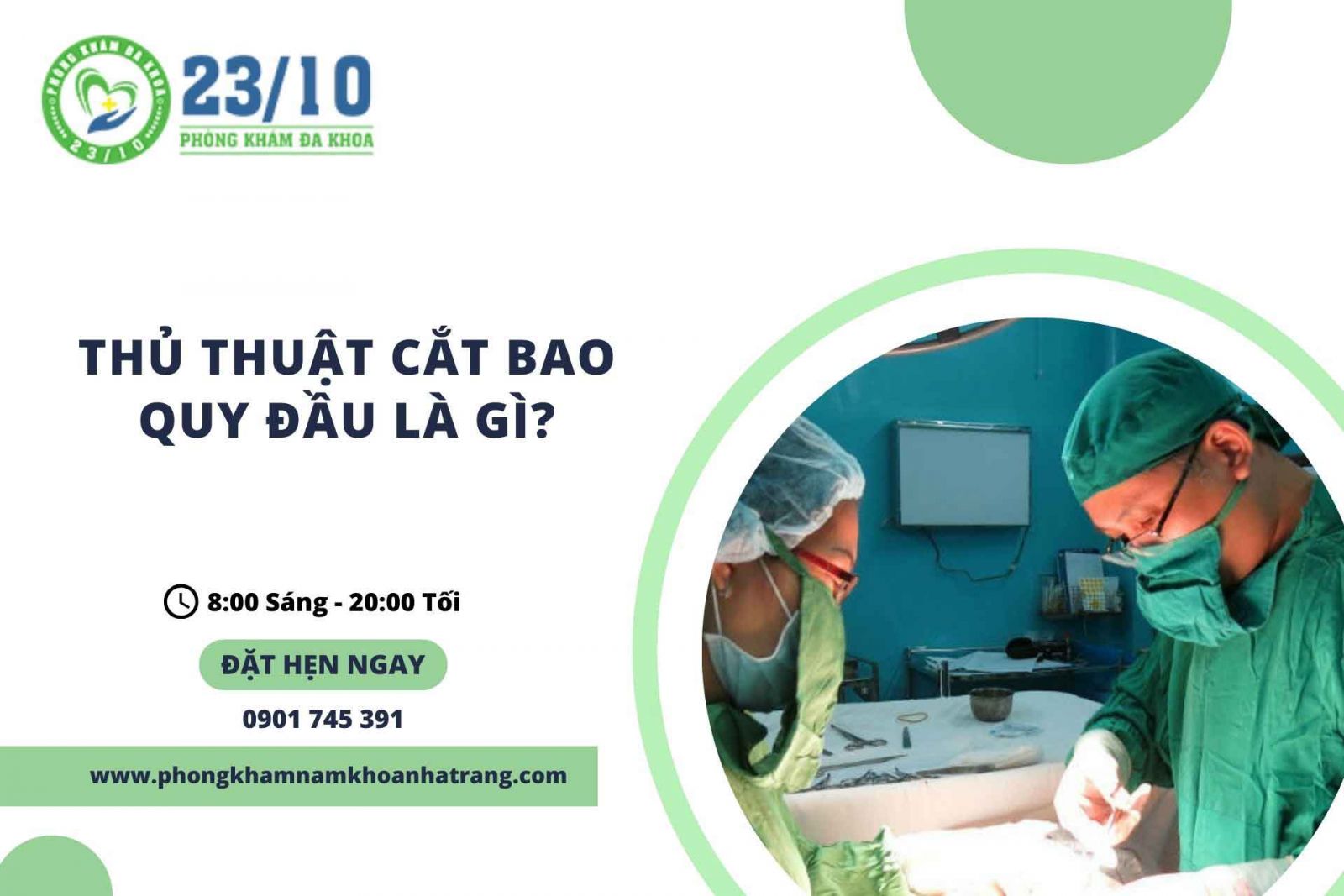 PHÒNG KHÁM ĐA KHOA 23/10

23/10
PHÒNG KHÁM ĐA KHOA

THỦ THUẬT CẮT BAO QUY ĐẦU LÀ GÌ?

8:00 Sáng - 20:00 Tối

ĐẶT HẸN NGAY

0901 745 391

www.phongkhamnamkhoanhatrang.com